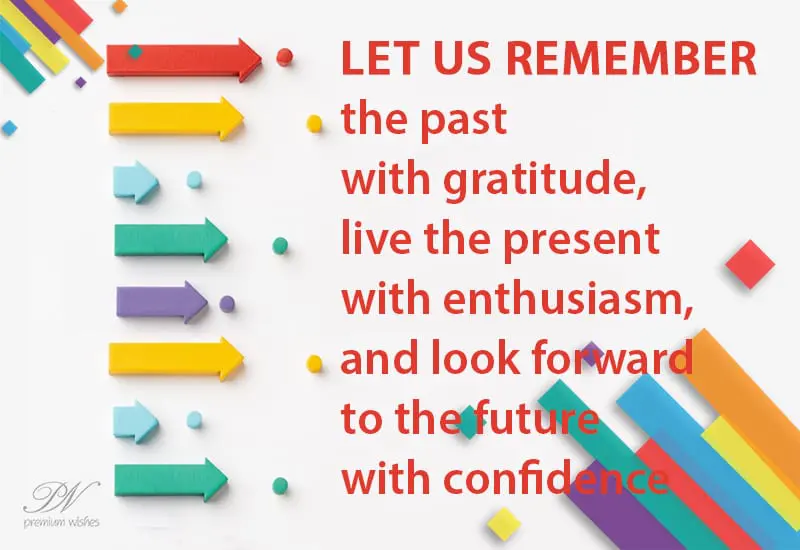 LET US REMEMBER
the past
with gratitude,
live the present
with enthusiasm,
and look forward
to the future
with confidence

PW
premium wishes